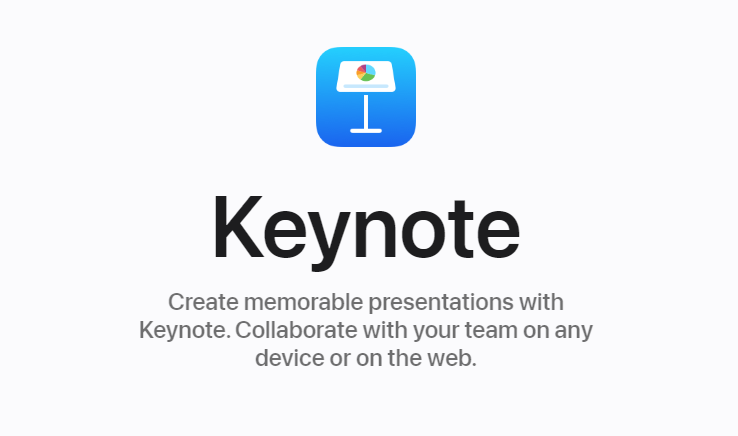 Keynote

Create memorable presentations with Keynote. Collaborate with your team on any device or on the web.